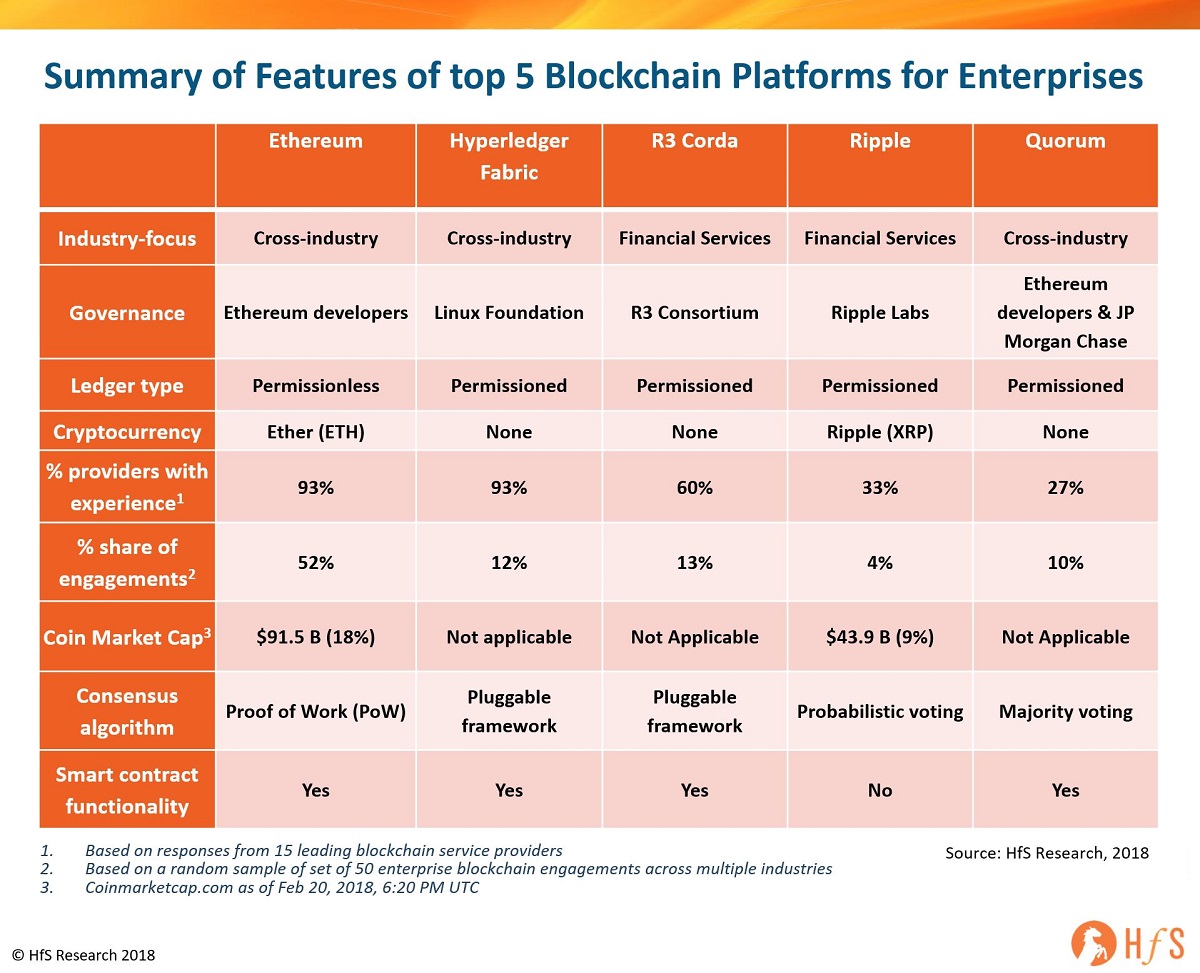 Summary of Features of top 5 Blockchain Platforms for Enterprises

| | Ethereum | Hyperledger Fabric | R3 Corda | Ripple | Quorum |
|---|---|---|---|---|---|
| Industry-focus | Cross-industry | Cross-industry | Financial Services | Financial Services | Cross-industry |
| Governance | Ethereum developers | Linux Foundation | R3 Consortium | Ripple Labs | Ethereum developers & JP Morgan Chase |
| Ledger type | Permissionless | Permissioned | Permissioned | Permissioned | Permissioned |
| Cryptocurrency | Ether (ETH) | None | None | Ripple (XRP) | None |
| % providers with experience$^1$ | 93% | 93% | 60% | 33% | 27% |
| % share of engagements$^2$ | 52% | 12% | 13% | 4% | 10% |
| Coin Market Cap$^3$ | \$91.5 B (18%) | Not applicable | Not Applicable | \$43.9 B (9%) | Not Applicable |
| Consensus algorithm | Proof of Work (PoW) | Pluggable framework | Pluggable framework | Probabilistic voting | Majority voting |
| Smart contract functionality | Yes | Yes | Yes | No | Yes |

1. Based on responses from 15 leading blockchain service providers
2. Based on a random sample of set of 50 enterprise blockchain engagements across multiple industries
3. Coinmarketcap.com as of Feb 20, 2018, 6:20 PM UTC

Source: HfS Research, 2018

© HfS Research 2018

HfS